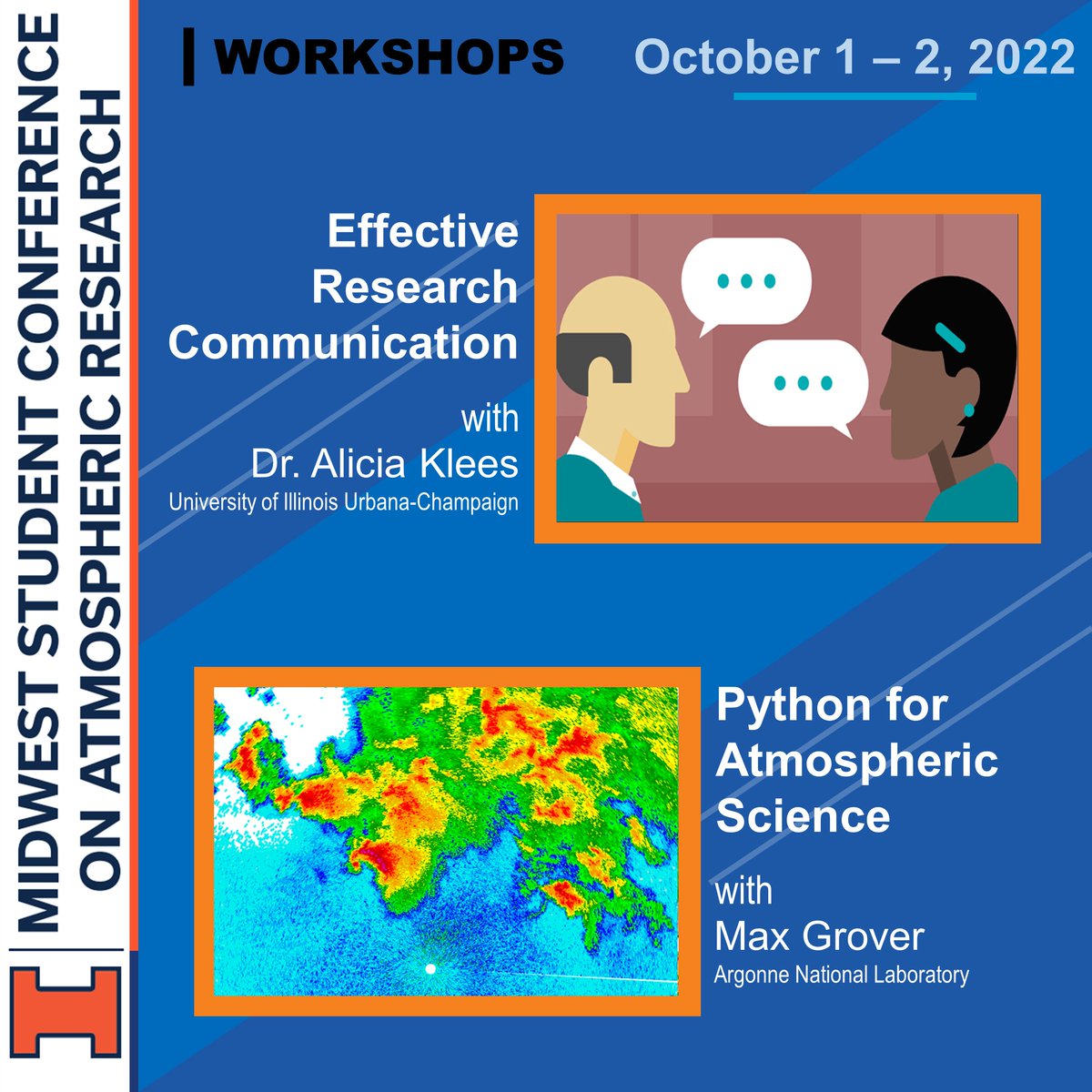 MIDWEST STUDENT CONFERENCE ON ATMOSPHERIC RESEARCH

WORKSHOPS

October 1 – 2, 2022

Effective Research Communication

with Dr. Alicia Klees
University of Illinois Urbana-Champaign

Python for Atmospheric Science

with Max Grover
Argonne National Laboratory